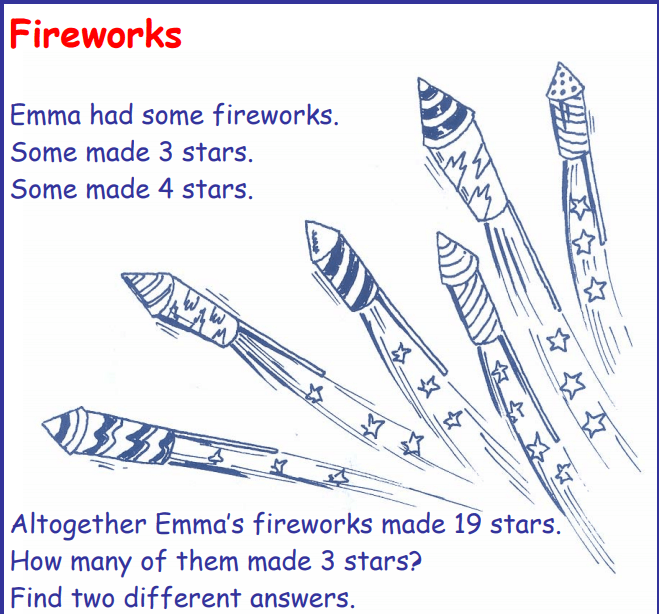 Fireworks

Emma had some fireworks.
Some made 3 stars.
Some made 4 stars.

Altogether Emma's fireworks made 19 stars.
How many of them made 3 stars?
Find two different answers.